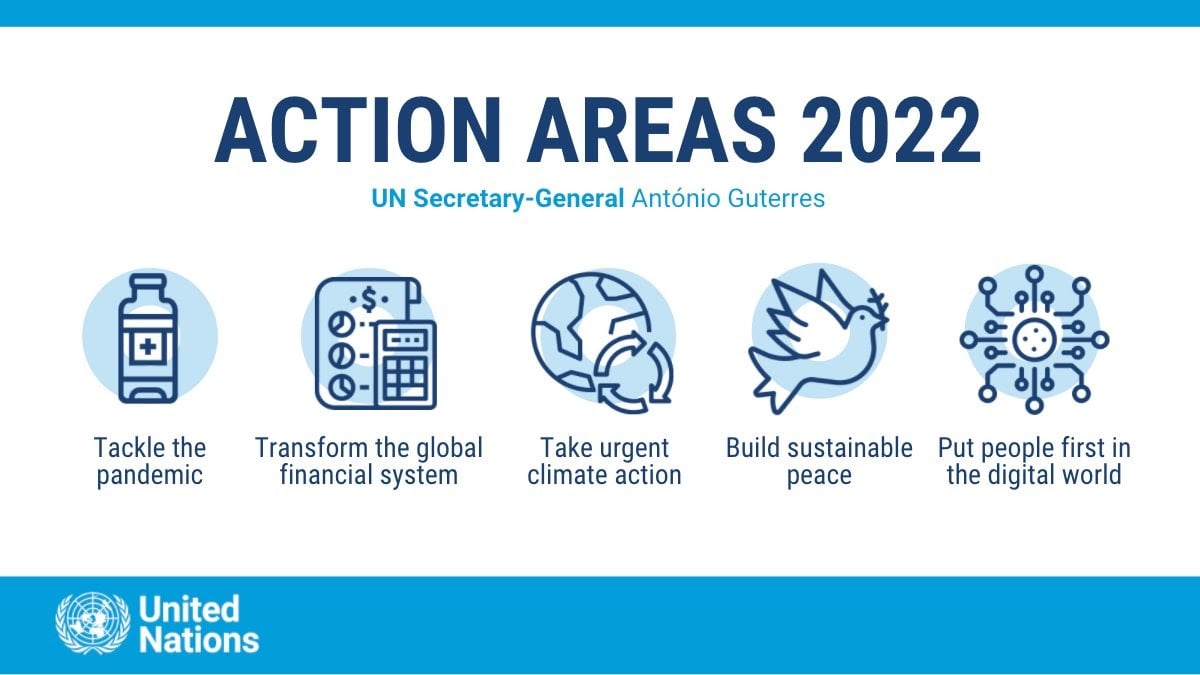 ACTION AREAS 2022

UN Secretary-General António Guterres

$

Tackle the pandemic

Transform the global financial system

Take urgent climate action

Build sustainable peace

Put people first in the digital world

United Nations